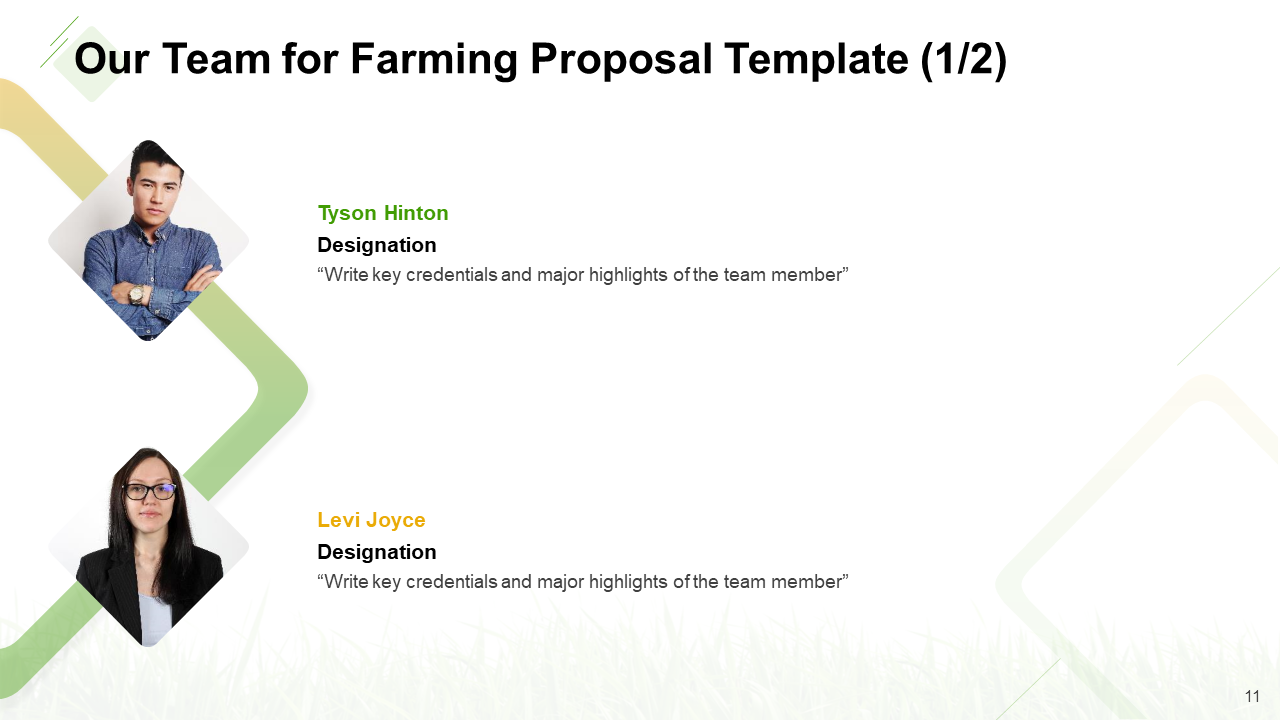 Our Team for Farming Proposal Template (1/2)

Tyson Hinton

Designation

"Write key credentials and major highlights of the team member"

Levi Joyce

Designation

"Write key credentials and major highlights of the team member"

11